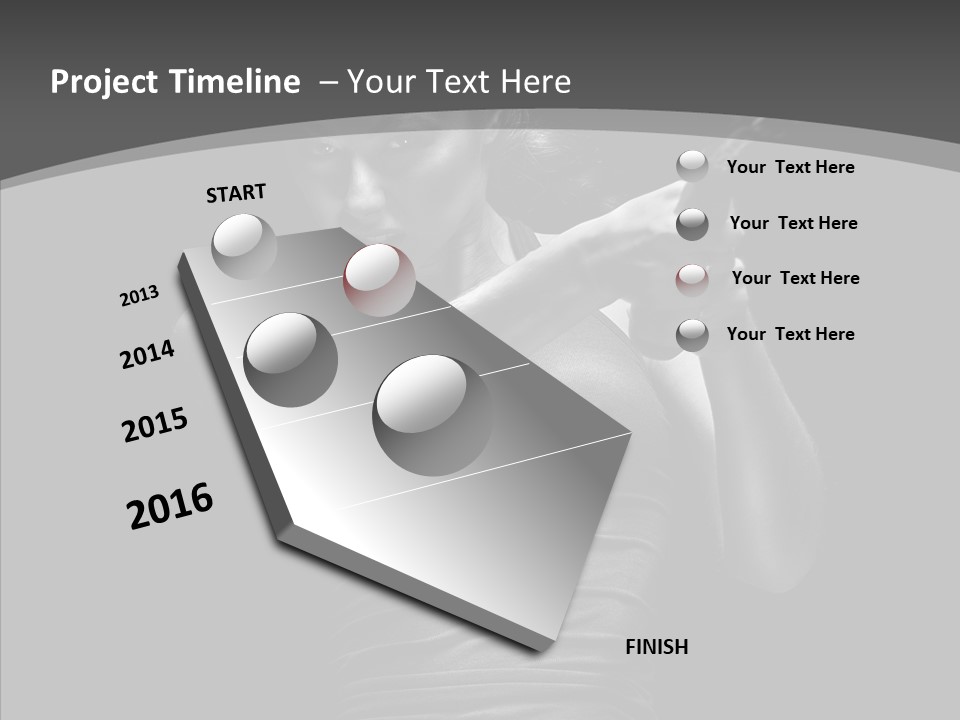 Project Timeline – Your Text Here

START

2013

2014

2015

2016

FINISH

Your Text Here

Your Text Here

Your Text Here

Your Text Here